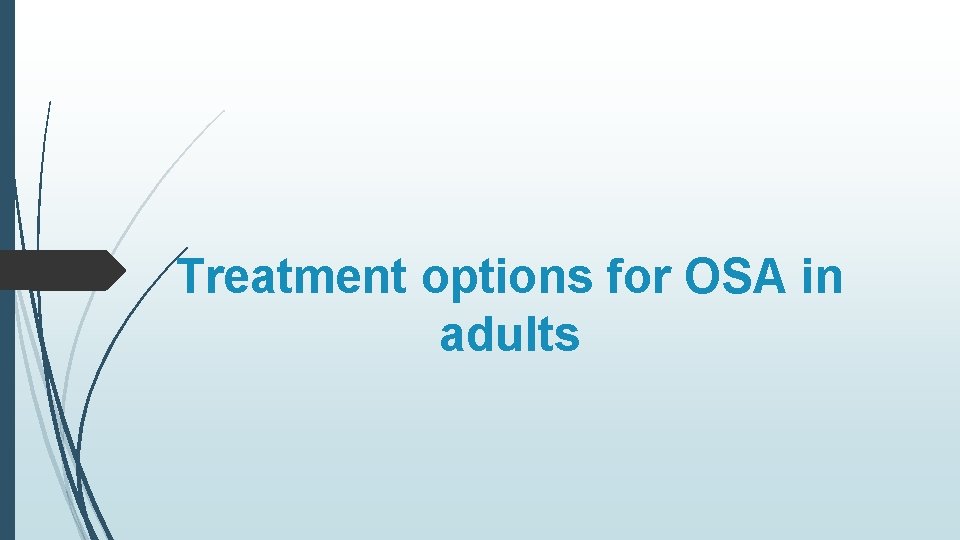 Treatment options for OSA in adults